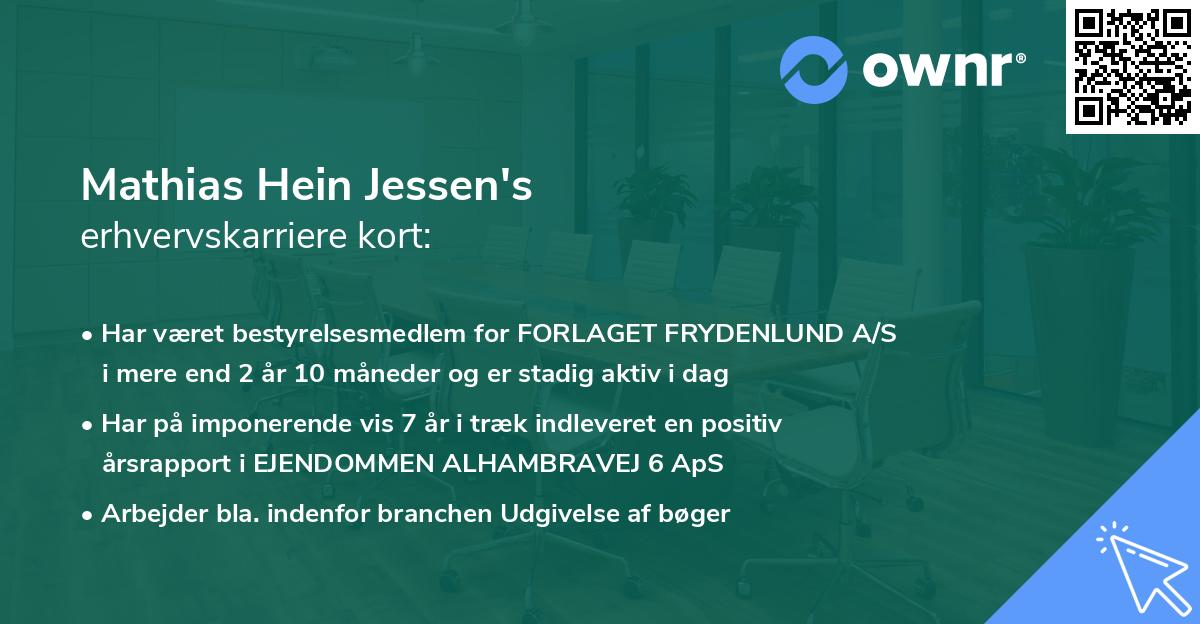 ownr®

Mathias Hein Jessen's
erhvervskarriere kort:

• Har været bestyrelsesmedlem for FORLAGET FRYDENLUND A/S i mere end 2 år 10 måneder og er stadig aktiv i dag

• Har på imponerende vis 7 år i træk indleveret en positiv årsrapport i EJENDOMMEN ALHAMBRAVEJ 6 ApS

• Arbejder bla. indenfor branchen Udgivelse af bøger